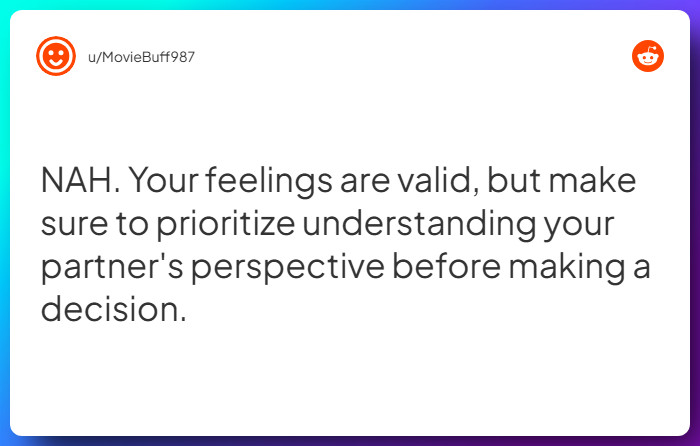 u/MovieBuff987

NAH. Your feelings are valid, but make sure to prioritize understanding your partner's perspective before making a decision.